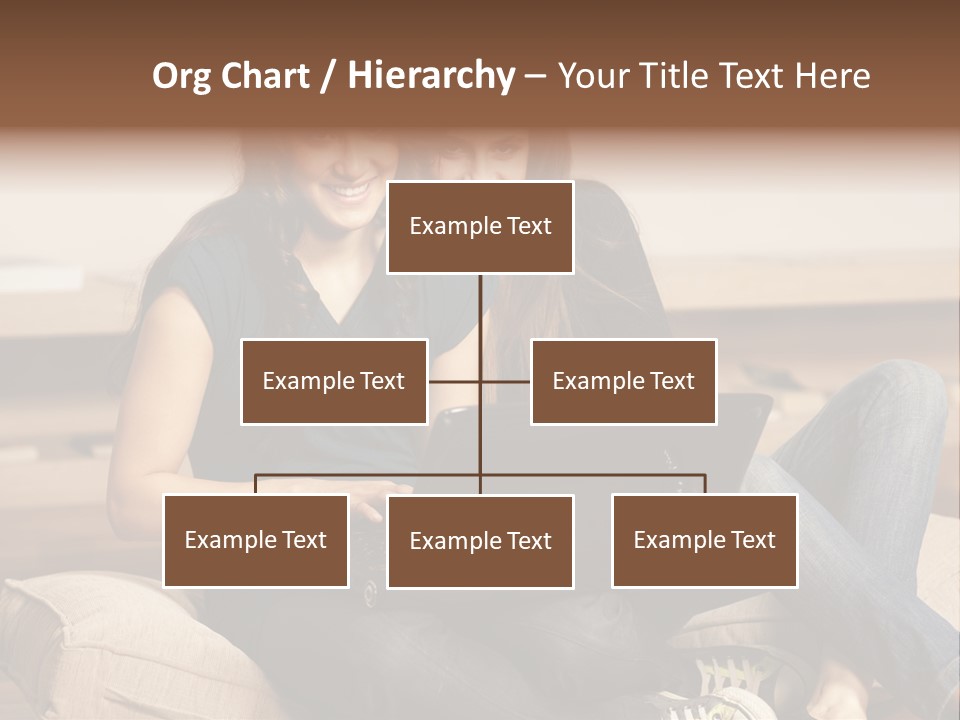 Org Chart / Hierarchy – Your Title Text Here

Example Text

Example Text

Example Text

Example Text

Example Text

Example Text